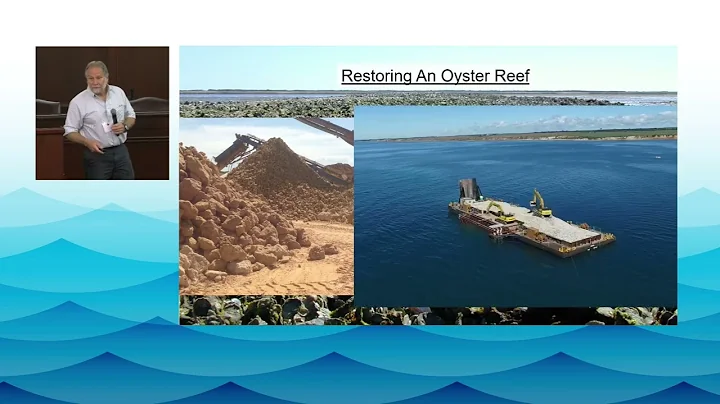 Restoring An Oyster Reef